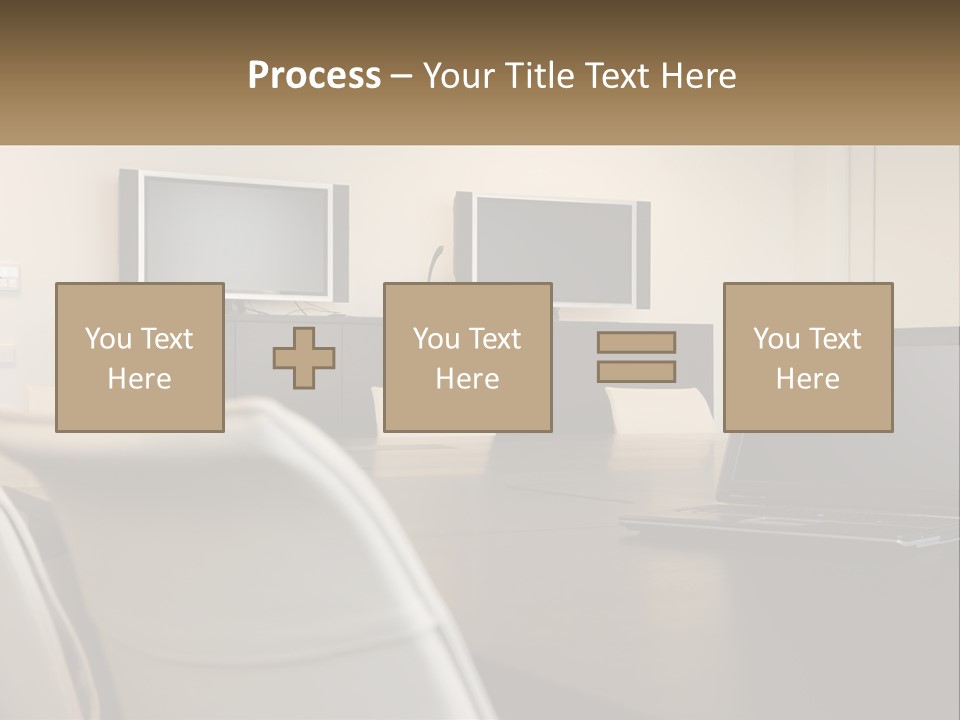 Process – Your Title Text Here

You Text Here

You Text Here

You Text Here